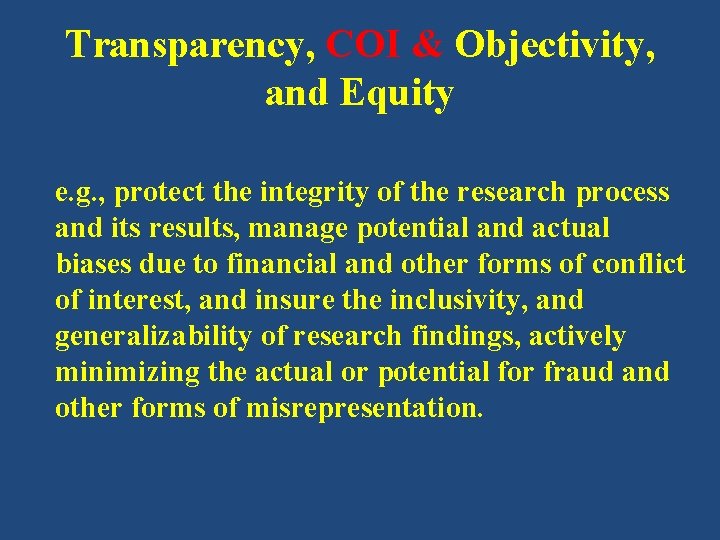 Transparency, COI & Objectivity, and Equity

e.g., protect the integrity of the research process and its results, manage potential and actual biases due to financial and other forms of conflict of interest, and insure the inclusivity, and generalizability of research findings, actively minimizing the actual or potential for fraud and other forms of misrepresentation.